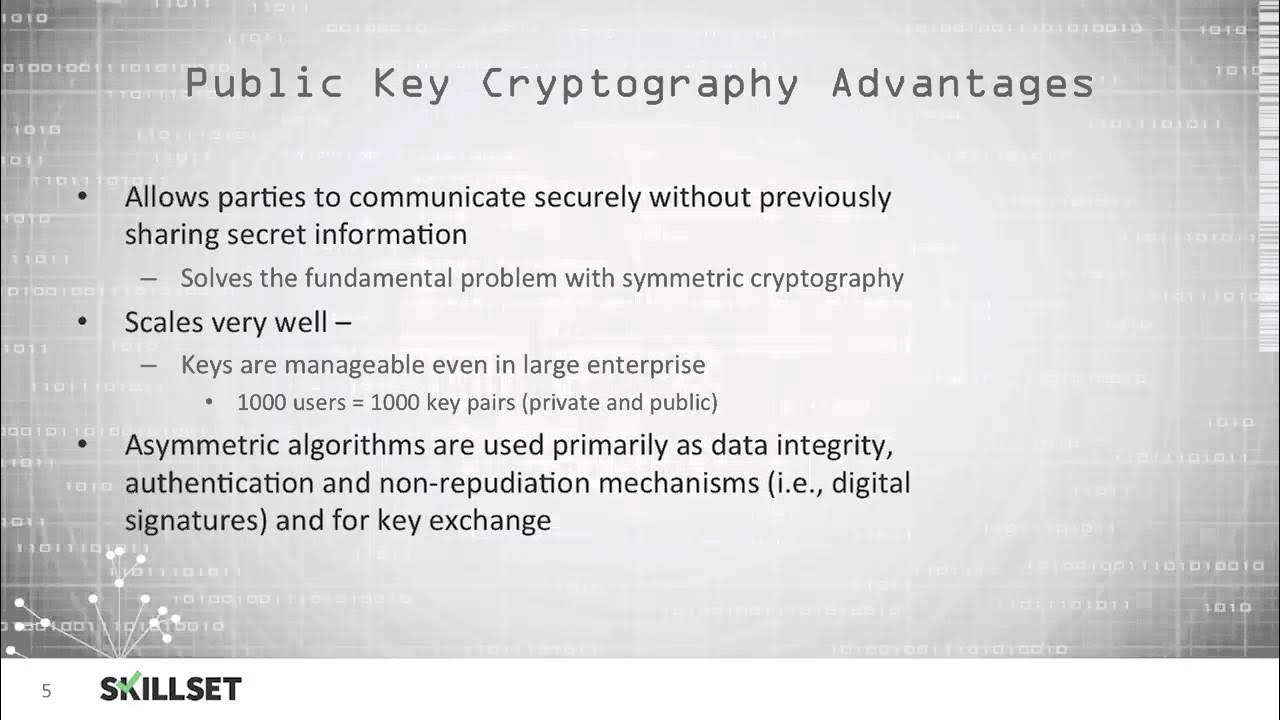 Public Key Cryptography Advantages

• Allows parties to communicate securely without previously sharing secret information
– Solves the fundamental problem with symmetric cryptography
• Scales very well –
– Keys are manageable even in large enterprise
• 1000 users = 1000 key pairs (private and public)
• Asymmetric algorithms are used primarily as data integrity, authentication and non-repudiation mechanisms (i.e., digital signatures) and for key exchange

5
SKILLSET